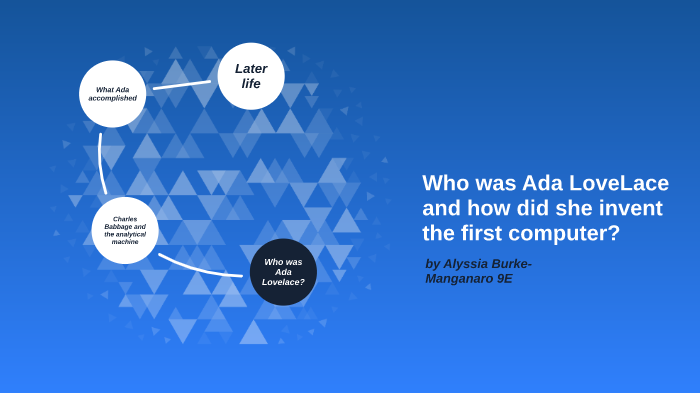 What Ada accomplished

Later life

Charles Babbage and the analytical machine

Who was Ada Lovelace?

Who was Ada LoveLace and how did she invent the first computer?

by Alyssia Burke-Manganaro 9E